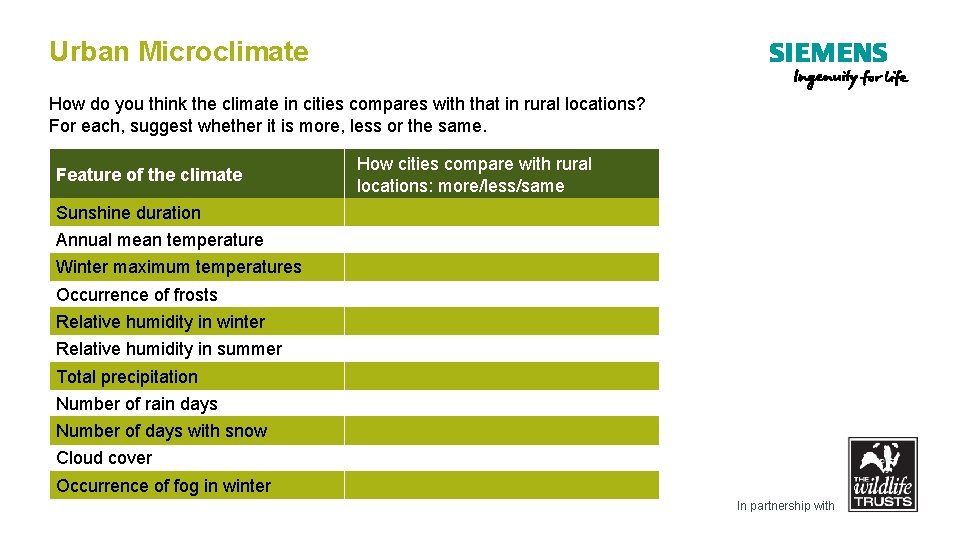 Urban Microclimate

SIEMENS
Ingenuity for life

How do you think the climate in cities compares with that in rural locations? For each, suggest whether it is more, less or the same.

| Feature of the climate | How cities compare with rural locations: more/less/same |
|---|---|
| Sunshine duration | |
| Annual mean temperature | |
| Winter maximum temperatures | |
| Occurrence of frosts | |
| Relative humidity in winter | |
| Relative humidity in summer | |
| Total precipitation | |
| Number of rain days | |
| Number of days with snow | |
| Cloud cover | |
| Occurrence of fog in winter | |

In partnership with

THE wildlife TRUSTS